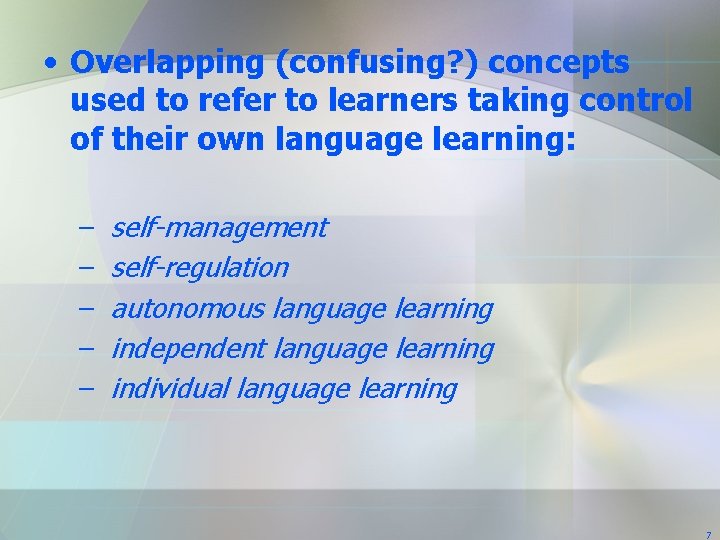 • Overlapping (confusing?) concepts used to refer to learners taking control of their own language learning:

– self-management
– self-regulation
– autonomous language learning
– independent language learning
– individual language learning

7